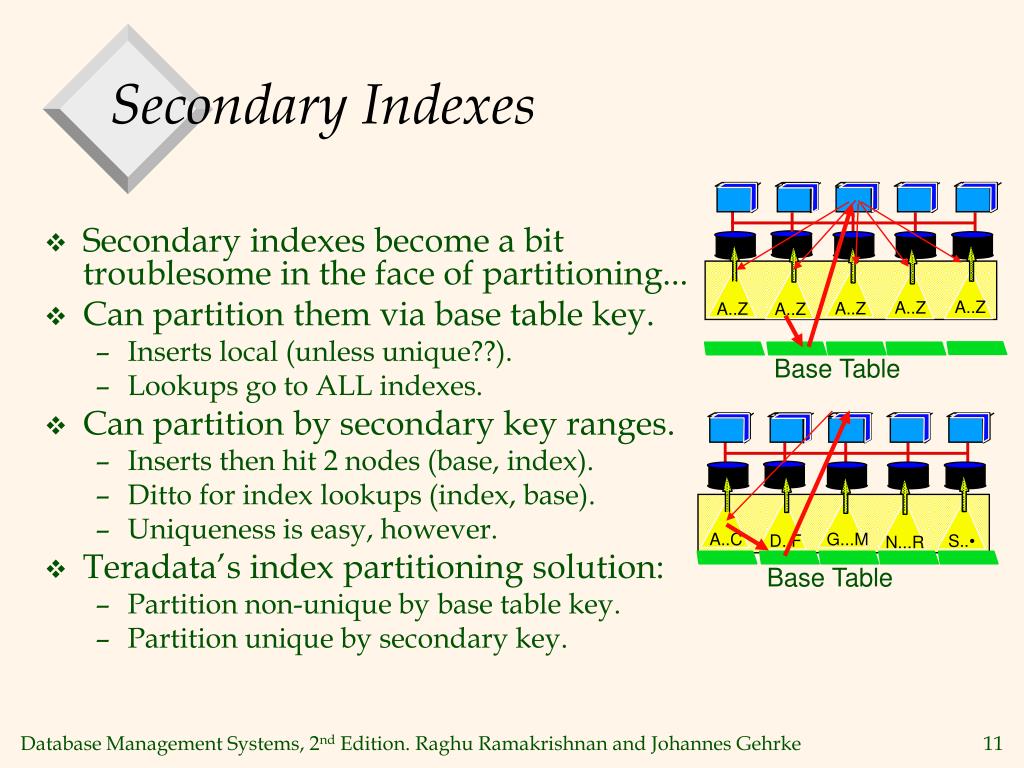 Secondary Indexes

❖ Secondary indexes become a bit troublesome in the face of partitioning...
❖ Can partition them via base table key.
– Inserts local (unless unique??).
– Lookups go to ALL indexes.
❖ Can partition by secondary key ranges.
– Inserts then hit 2 nodes (base, index).
– Ditto for index lookups (index, base).
– Uniqueness is easy, however.
❖ Teradata's index partitioning solution:
– Partition non-unique by base table key.
– Partition unique by secondary key.

A..Z A..Z A..Z A..Z A..Z
Base Table

A..C D..F G...M N...R S..•
Base Table

Database Management Systems, 2$^{nd}$ Edition. Raghu Ramakrishnan and Johannes Gehrke 11